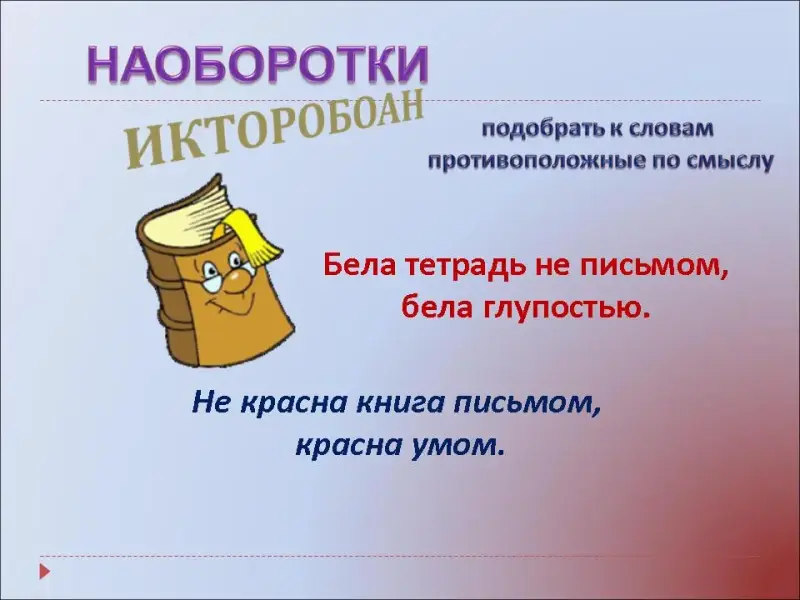 НАОБОРОТКИ

ИКТОРОБОАН

подобрать к словам противоположные по смыслу

Бела тетрадь не письмом, бела глупостью.

Не красна книга письмом, красна умом.